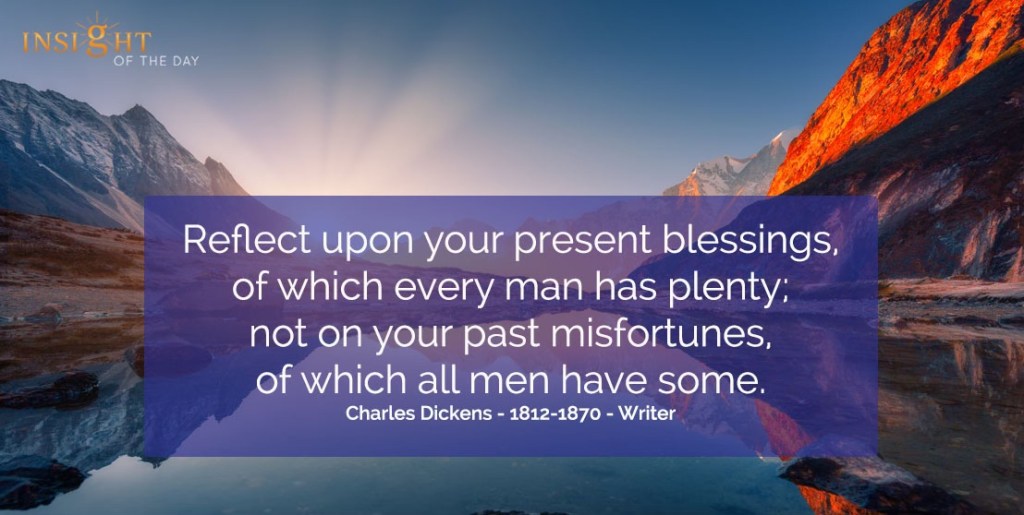 INSIGHT
OF THE DAY

Reflect upon your present blessings, of which every man has plenty; not on your past misfortunes, of which all men have some.
Charles Dickens - 1812-1870 - Writer